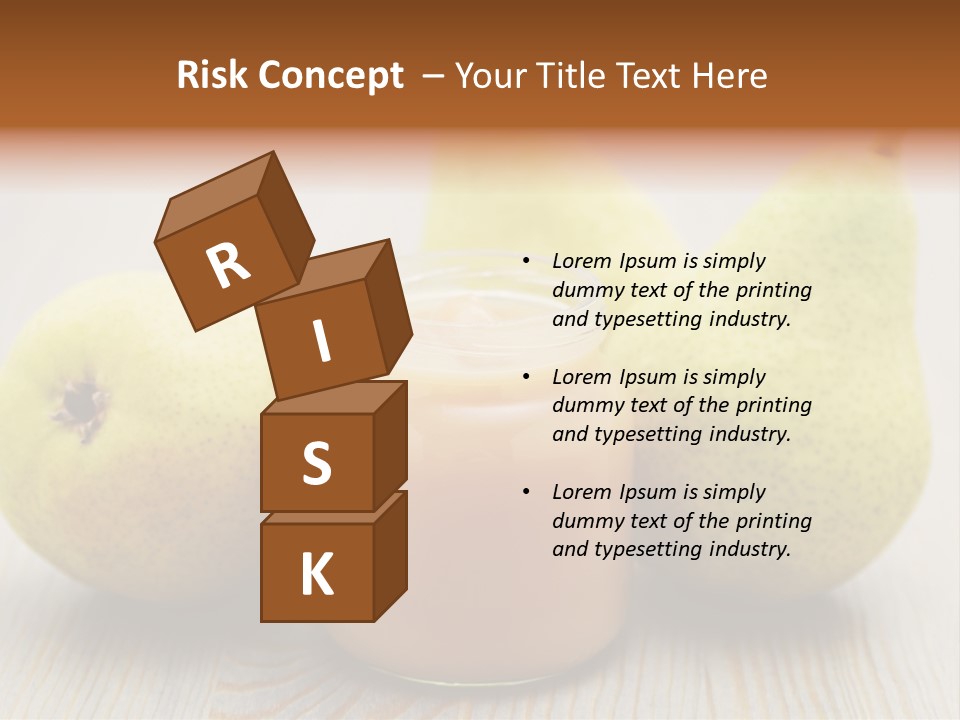 Risk Concept – Your Title Text Here

R
I
S
K

• Lorem Ipsum is simply dummy text of the printing and typesetting industry.

• Lorem Ipsum is simply dummy text of the printing and typesetting industry.

• Lorem Ipsum is simply dummy text of the printing and typesetting industry.